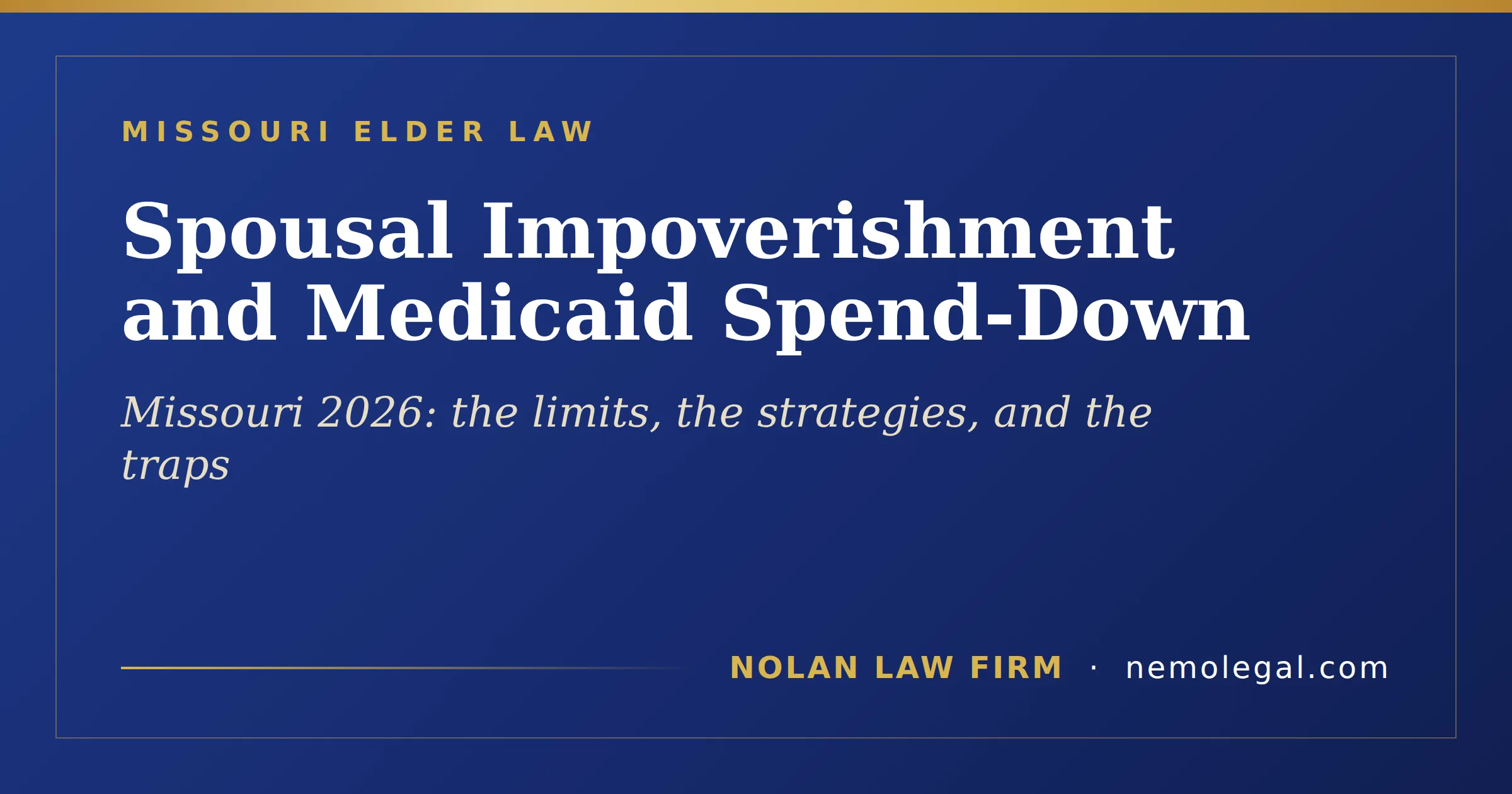 MISSOURI ELDER LAW

Spousal Impoverishment and Medicaid Spend-Down

Missouri 2026: the limits, the strategies, and the traps

NOLAN LAW FIRM · nemolegal.com